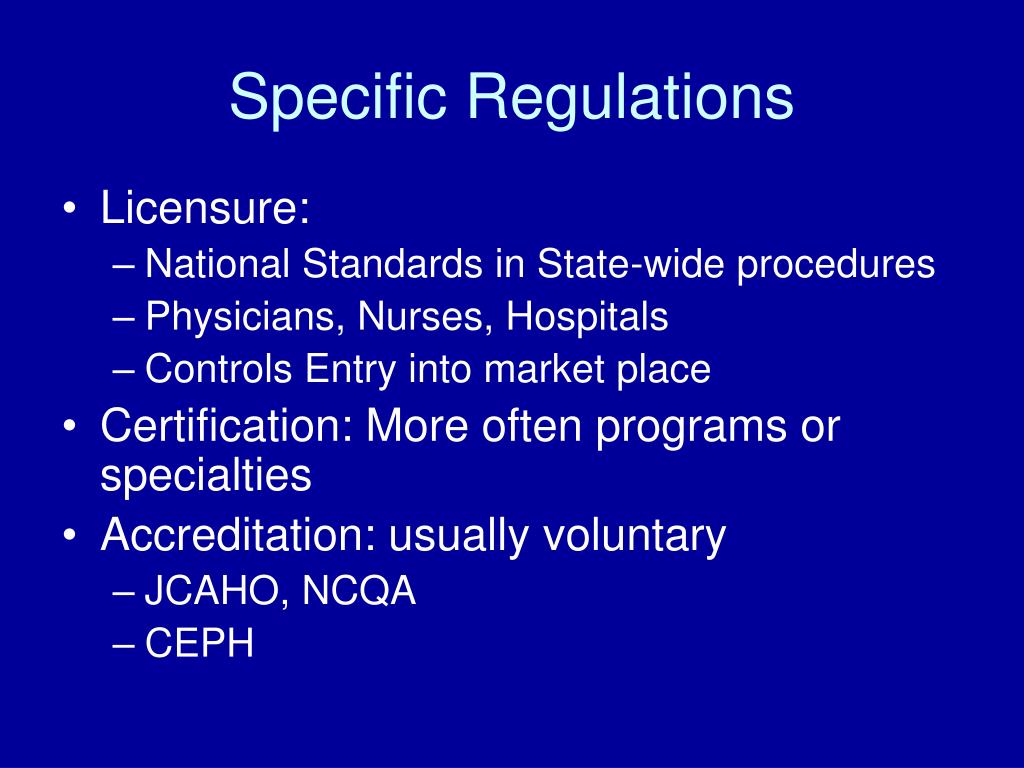 Specific Regulations

• Licensure:
– National Standards in State-wide procedures
– Physicians, Nurses, Hospitals
– Controls Entry into market place
• Certification: More often programs or specialties
• Accreditation: usually voluntary
– JCAHO, NCQA
– CEPH